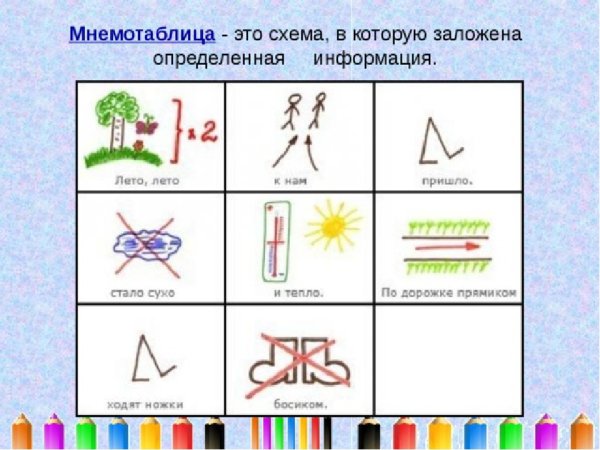 Мнемотаблица - это схема, в которую заложена определенная информация.

| x 2 Лето, лето | к нам | пришло. |
|---|---|---|
| стало сухо | и тепло. | По дорожке прямиком |
| ходят ножки | босиком. | |